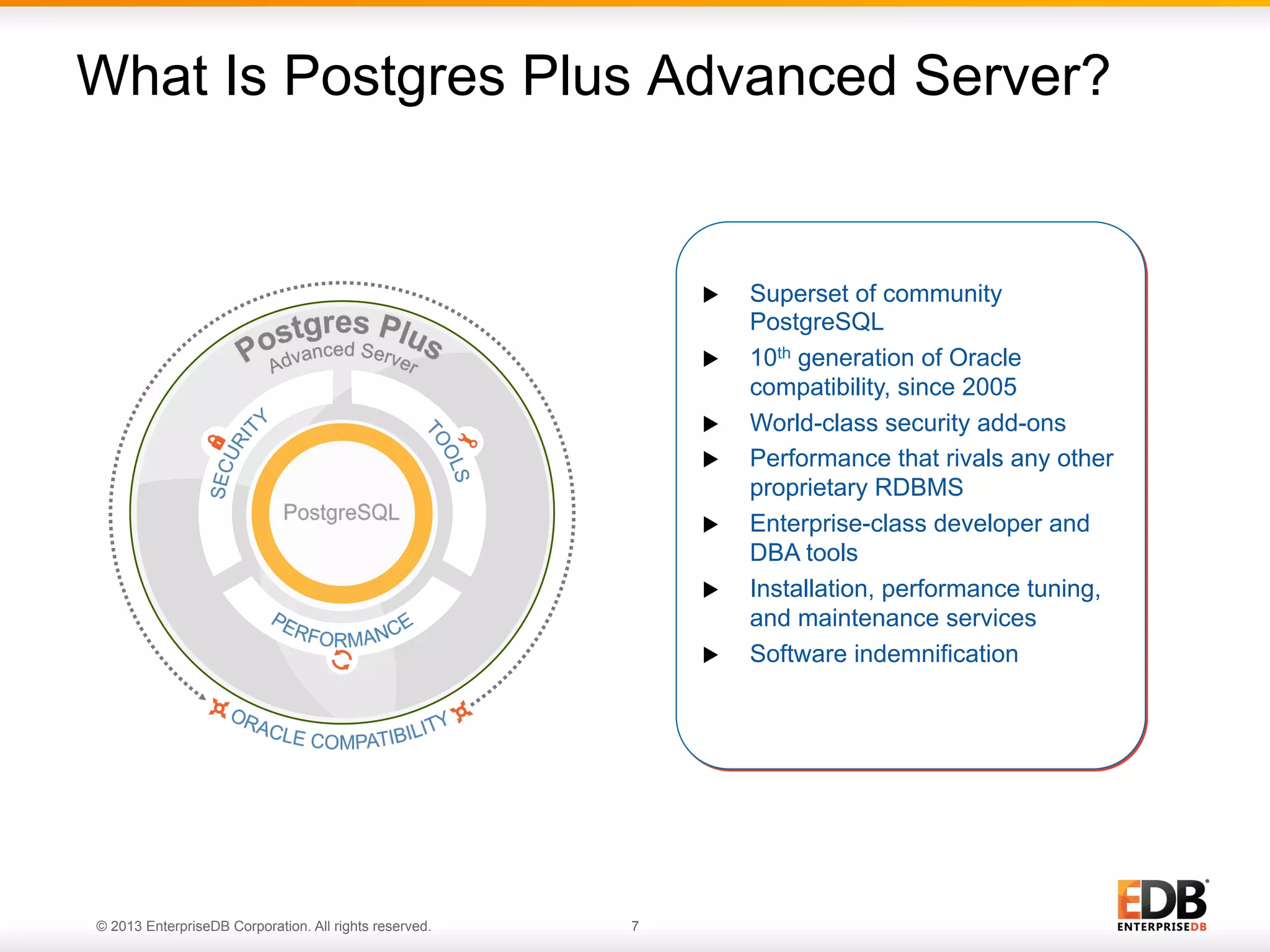 What Is Postgres Plus Advanced Server?

Postgres Plus
Advanced Server
SECURITY
TOOLS
PostgreSQL
PERFORMANCE
ORACLE COMPATIBILITY

▶ Superset of community PostgreSQL
▶ 10$^{th}$ generation of Oracle compatibility, since 2005
▶ World-class security add-ons
▶ Performance that rivals any other proprietary RDBMS
▶ Enterprise-class developer and DBA tools
▶ Installation, performance tuning, and maintenance services
▶ Software indemnification

© 2013 EnterpriseDB Corporation. All rights reserved.
7
EDB
ENTERPRISEDB